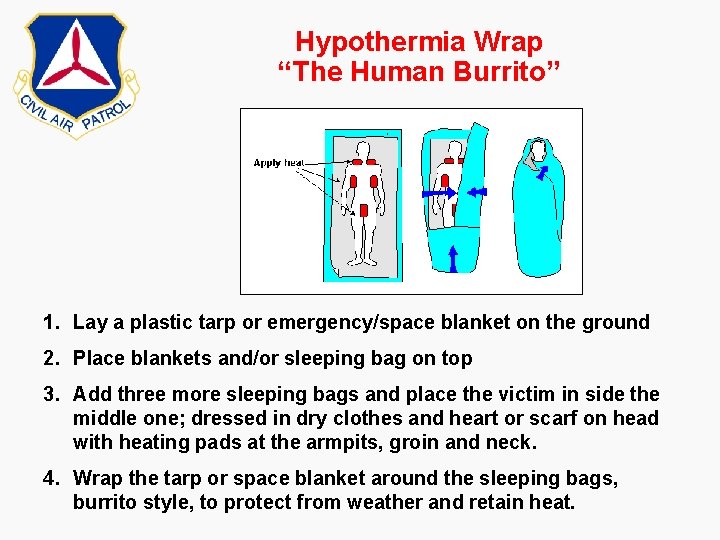 CIVIL AIR PATROL

Hypothermia Wrap
“The Human Burrito”

Apply heat

1. Lay a plastic tarp or emergency/space blanket on the ground

2. Place blankets and/or sleeping bag on top

3. Add three more sleeping bags and place the victim in side the middle one; dressed in dry clothes and heart or scarf on head with heating pads at the armpits, groin and neck.

4. Wrap the tarp or space blanket around the sleeping bags, burrito style, to protect from weather and retain heat.